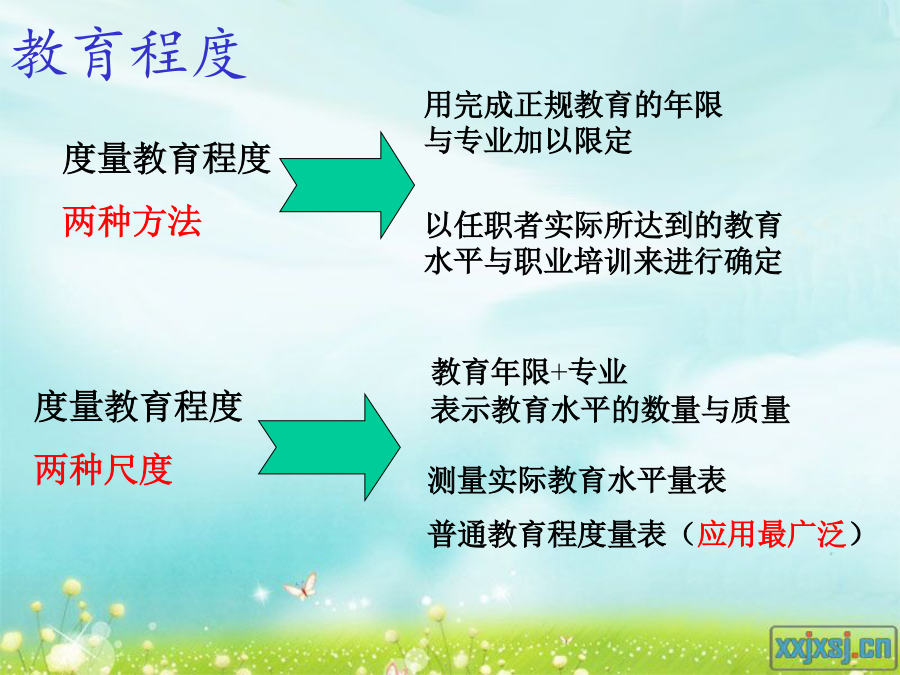 教育程度

度量教育程度

两种方法

用完成正规教育的年限与专业加以限定

以任职者实际所达到的教育水平与职业培训来进行确定

度量教育程度

两种尺度

教育年限+专业
表示教育水平的数量与质量

测量实际教育水平量表

普通教育程度量表（应用最广泛）

xxjxsj.cn